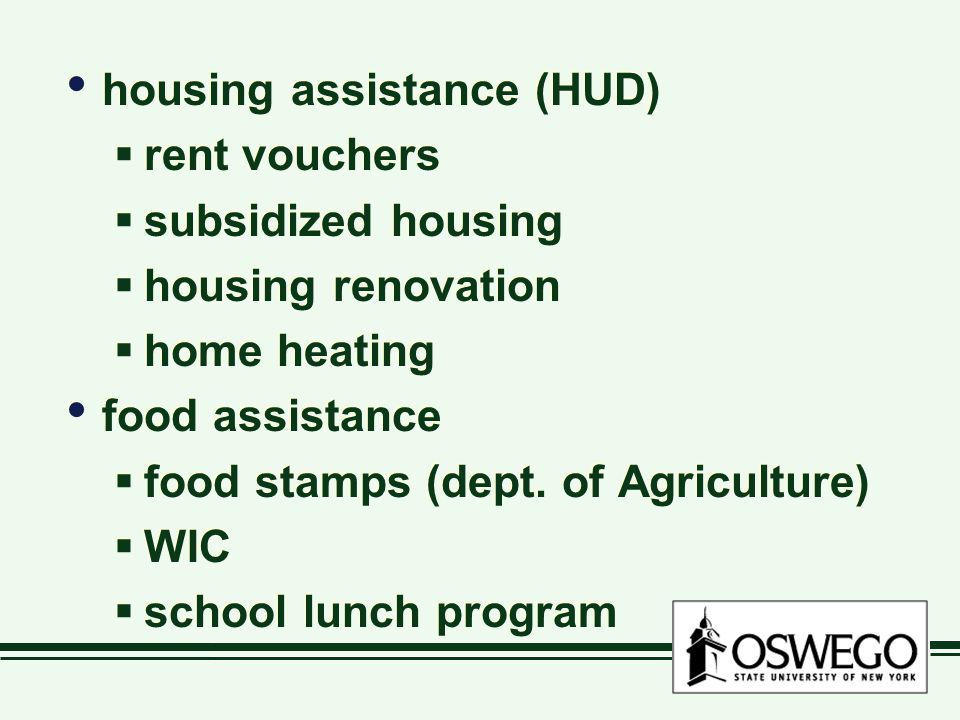 • housing assistance (HUD)
  ▪ rent vouchers
  ▪ subsidized housing
  ▪ housing renovation
  ▪ home heating
• food assistance
  ▪ food stamps (dept. of Agriculture)
  ▪ WIC
  ▪ school lunch program

OSWEGO
STATE UNIVERSITY OF NEW YORK